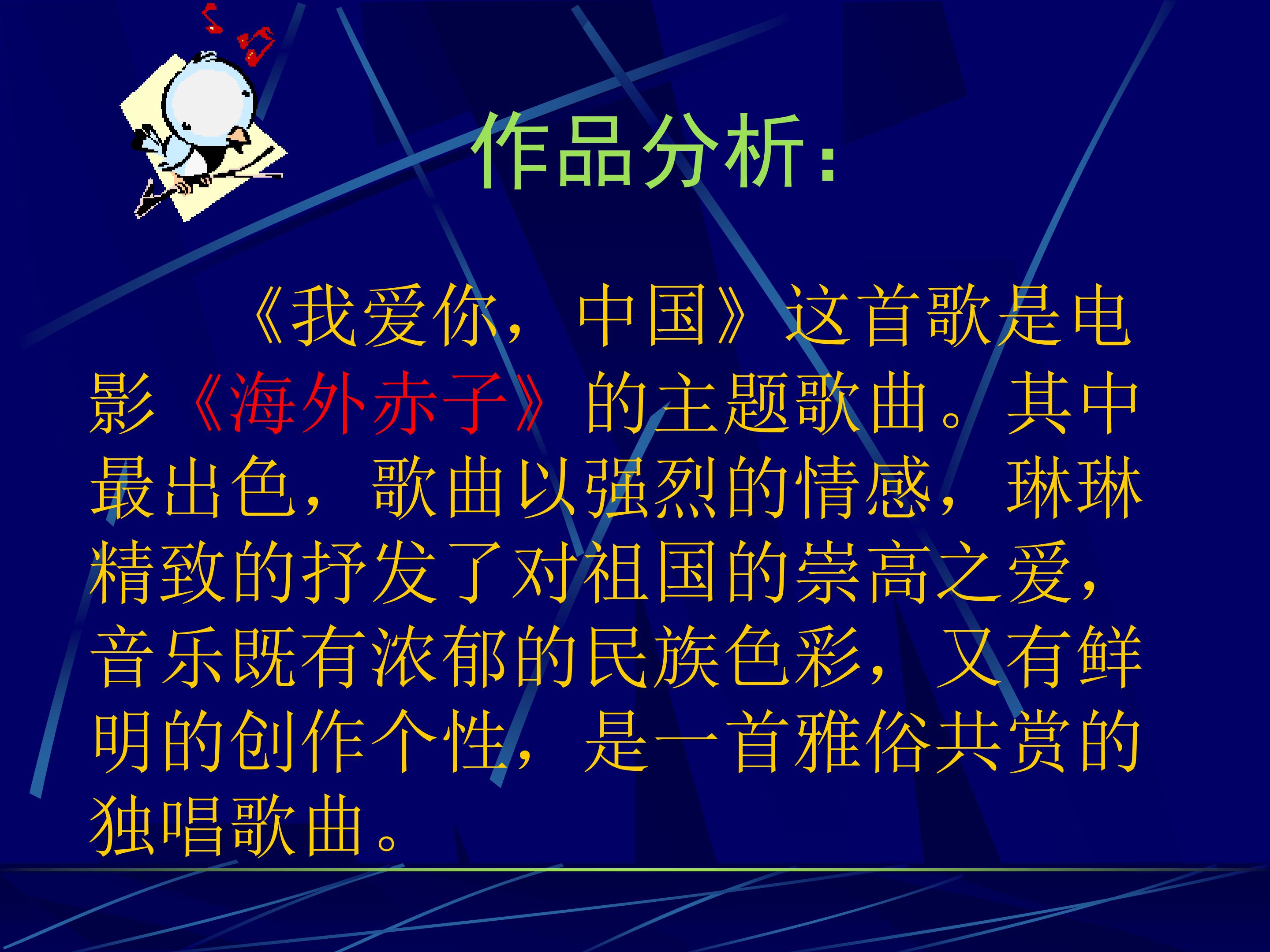 作品分析:

《我爱你，中国》这首歌是电影《海外赤子》的主题歌曲。其中最出色，歌曲以强烈的情感，琳琳精致的抒发了对祖国的崇高之爱，音乐既有浓郁的民族色彩，又有鲜明的创作个性，是一首雅俗共赏的独唱歌曲。